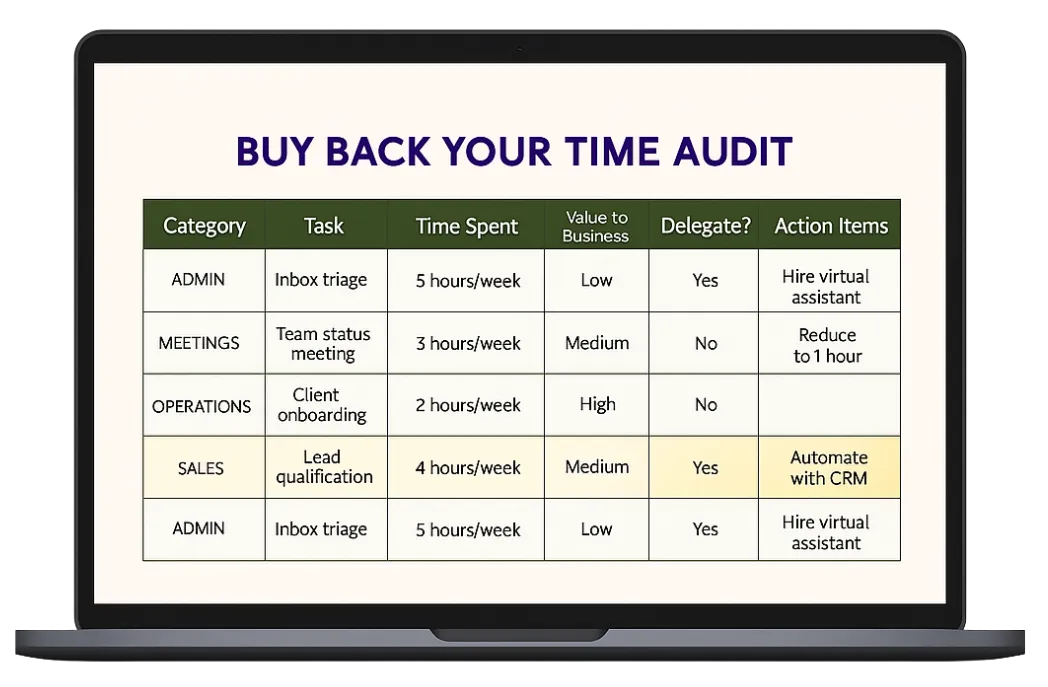 BUY BACK YOUR TIME AUDIT

| Category | Task | Time Spent | Value to Business | Delegate? | Action Items |
|---|---|---|---|---|---|
| ADMIN | Inbox triage | 5 hours/week | Low | Yes | Hire virtual assistant |
| MEETINGS | Team status meeting | 3 hours/week | Medium | No | Reduce to 1 hour |
| OPERATIONS | Client onboarding | 2 hours/week | High | No | |
| SALES | Lead qualification | 4 hours/week | Medium | Yes | Automate with CRM |
| ADMIN | Inbox triage | 5 hours/week | Low | Yes | Hire virtual assistant |